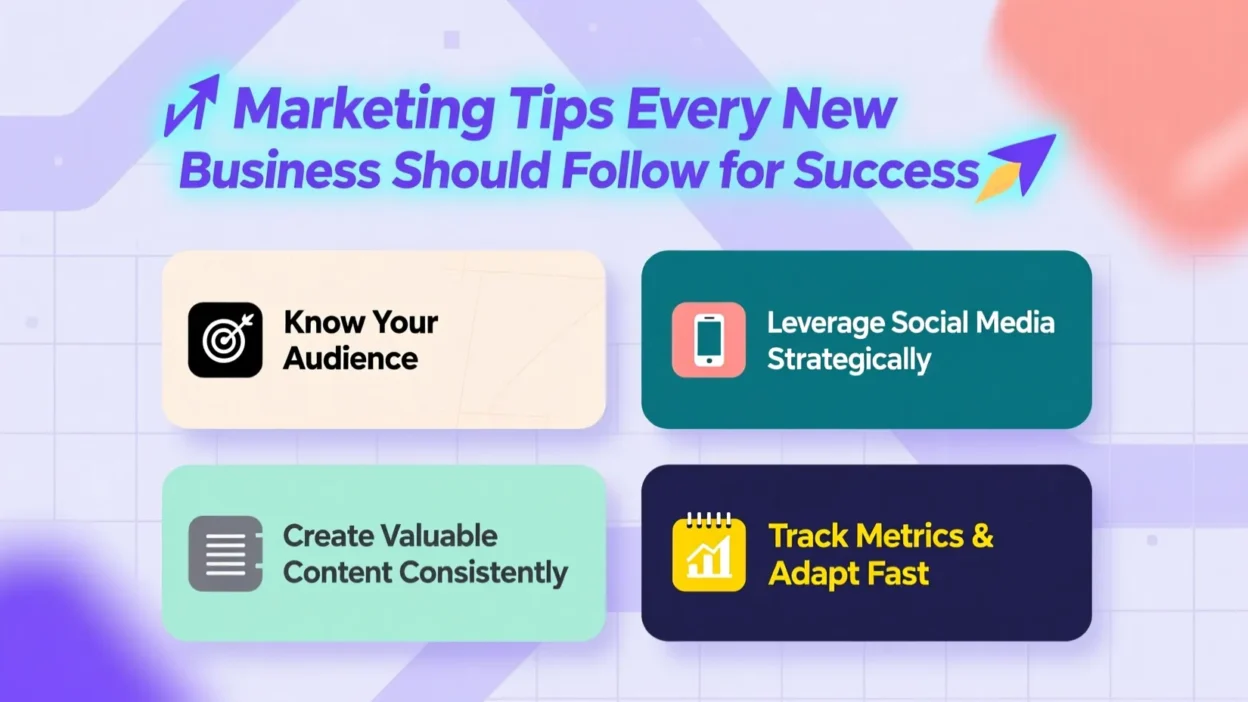 Marketing Tips Every New Business Should Follow for Success

Know Your Audience

Leverage Social Media Strategically

Create Valuable Content Consistently

Track Metrics & Adapt Fast